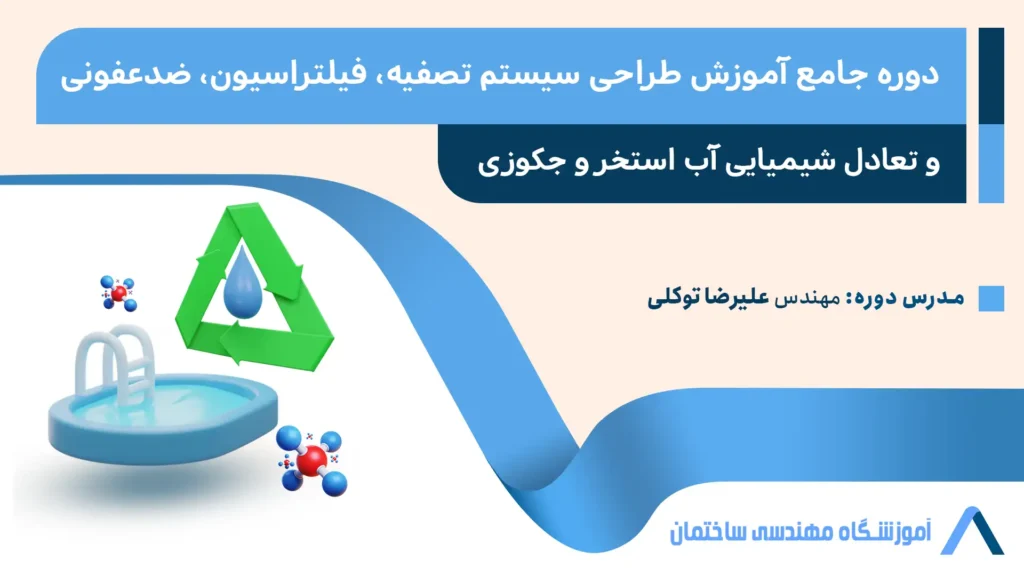 دوره جامع آموزش طراحی سیستم تصفیه، فیلتراسیون، ضدعفونی

و تعادل شیمیایی آب استخر و جکوزی

مدرس دوره: مهندس علیرضا توکلی

آموزشگاه مهندسی ساختمان